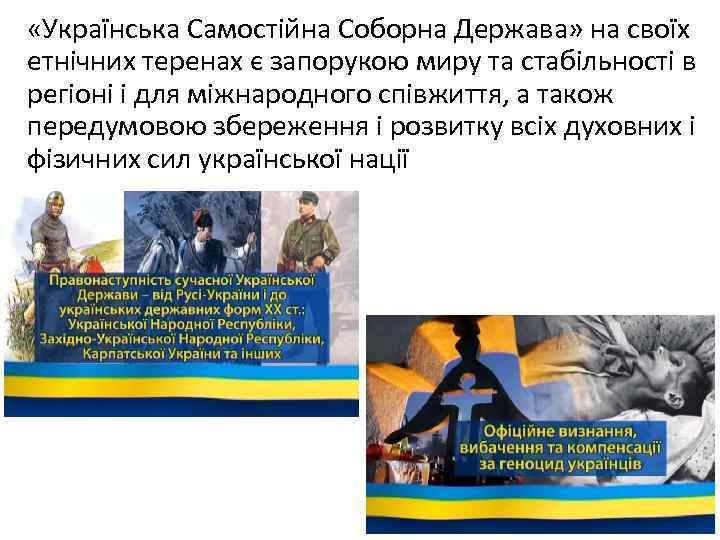 «Українська Самостійна Соборна Держава» на своїх етнічних теренах є запорукою миру та стабільності в регіоні і для міжнародного співжиття, а також передумовою збереження і розвитку всіх духовних і фізичних сил української нації

Правонаступність сучасної Української Держави – від Русі-України і до українських державних форм XX ст.: Української Народної Республіки, Західно-Української Народної Республіки, Карпатської України та інших

Офіційне визнання, вибачення та компенсації за геноцид українців